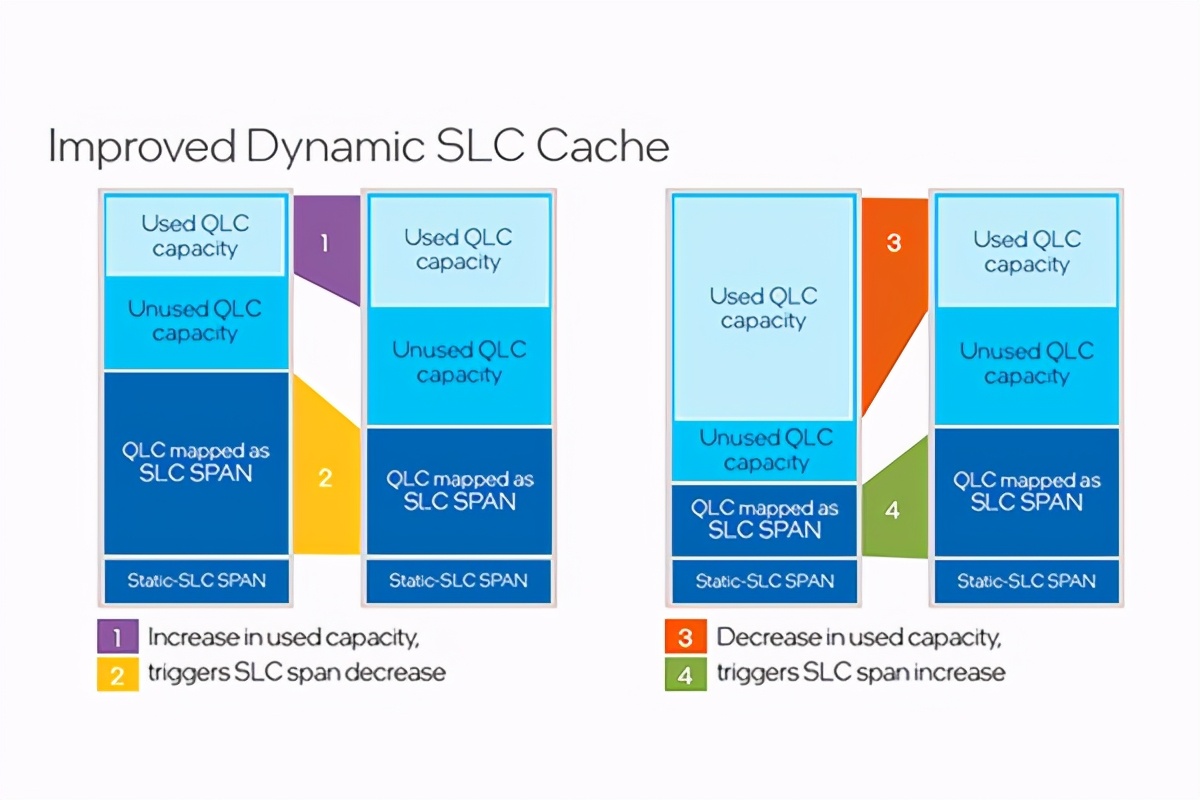 Improved Dynamic SLC Cache

Used QLC capacity

Unused QLC capacity

QLC mapped as SLC SPAN

Static-SLC SPAN

1

2

Used QLC capacity

Unused QLC capacity

QLC mapped as SLC SPAN

Static-SLC SPAN

1 Increase in used capacity,
2 triggers SLC span decrease

Used QLC capacity

Unused QLC capacity

QLC mapped as SLC SPAN

Static-SLC SPAN

3

4

Used QLC capacity

Unused QLC capacity

QLC mapped as SLC SPAN

Static-SLC SPAN

3 Decrease in used capacity,
4 triggers SLC span increase